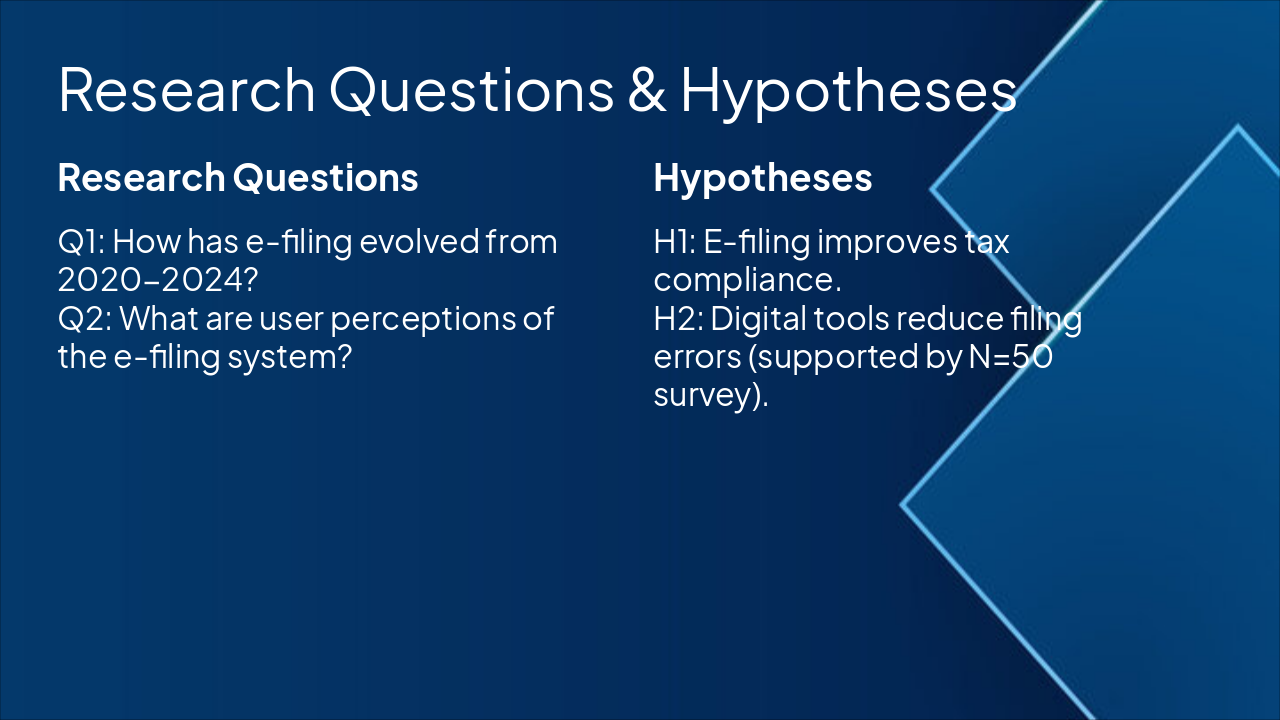 Research Questions & Hypotheses

Research Questions

Q1: How has e-filing evolved from 2020–2024?
Q2: What are user perceptions of the e-filing system?

Hypotheses

H1: E-filing improves tax compliance.
H2: Digital tools reduce filing errors (supported by N=50 survey).